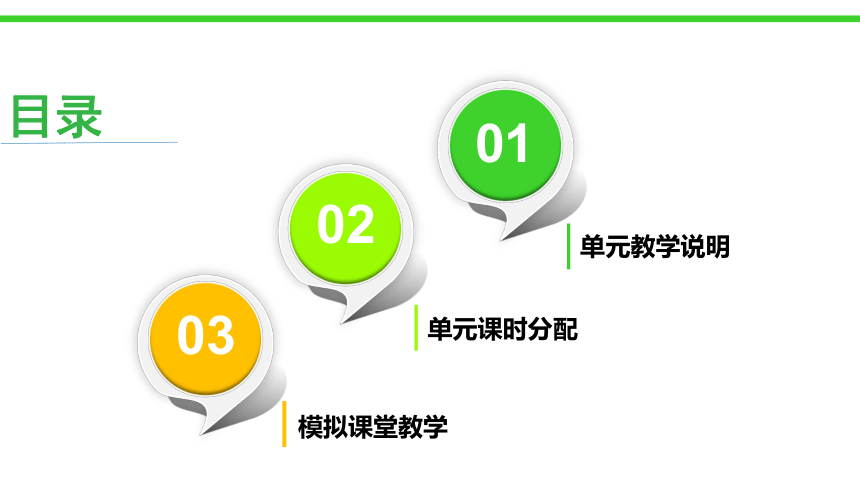 目录

01

单元教学说明

02

单元课时分配

03

模拟课堂教学